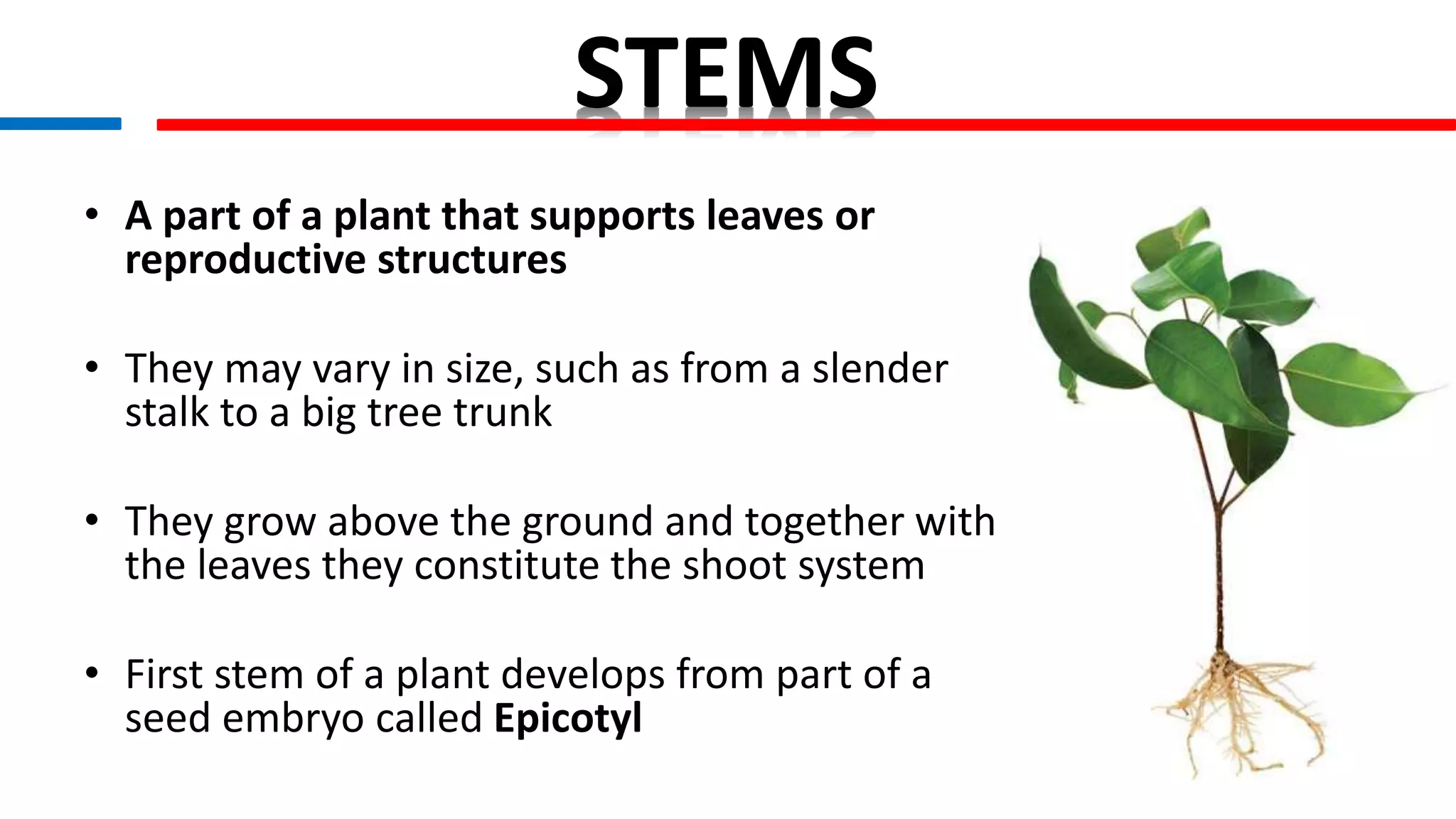 STEMS

• A part of a plant that supports leaves or reproductive structures

• They may vary in size, such as from a slender stalk to a big tree trunk

• They grow above the ground and together with the leaves they constitute the shoot system

• First stem of a plant develops from part of a seed embryo called Epicotyl